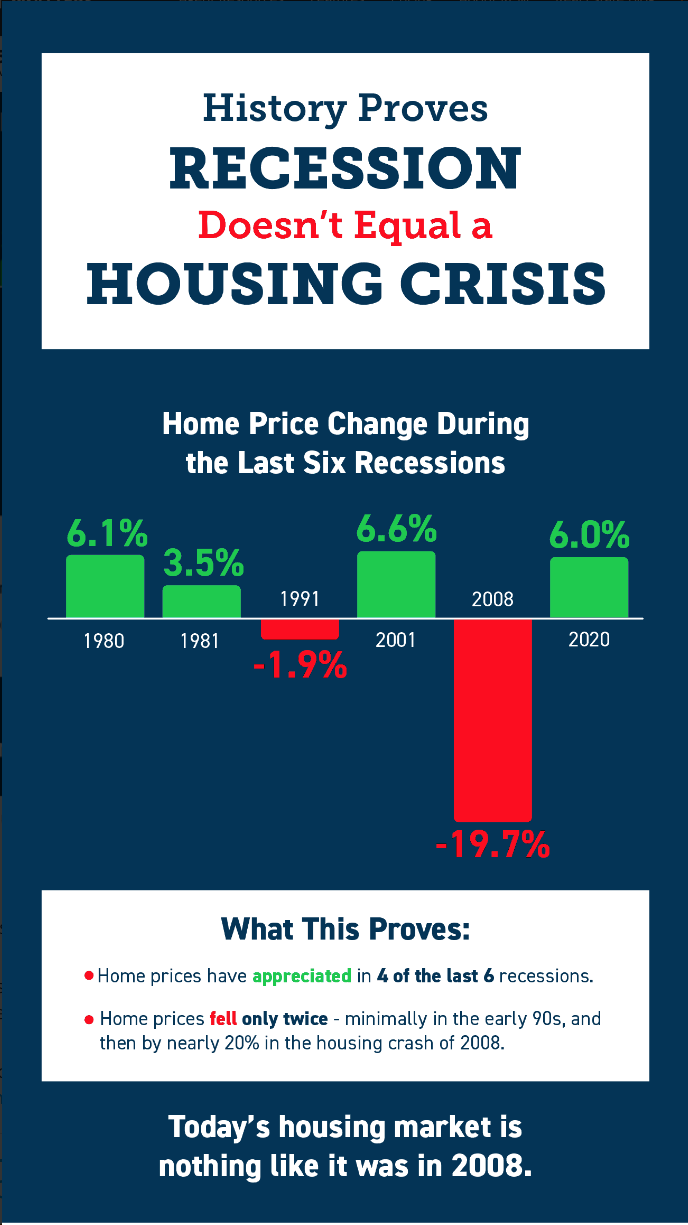 History Proves
RECESSION
Doesn't Equal a
HOUSING CRISIS

Home Price Change During the Last Six Recessions

6.1%
1980

3.5%
1981

1991
-1.9%

6.6%
2001

2008
-19.7%

6.0%
2020

What This Proves:

• Home prices have appreciated in 4 of the last 6 recessions.

• Home prices fell only twice - minimally in the early 90s, and then by nearly 20% in the housing crash of 2008.

Today's housing market is nothing like it was in 2008.